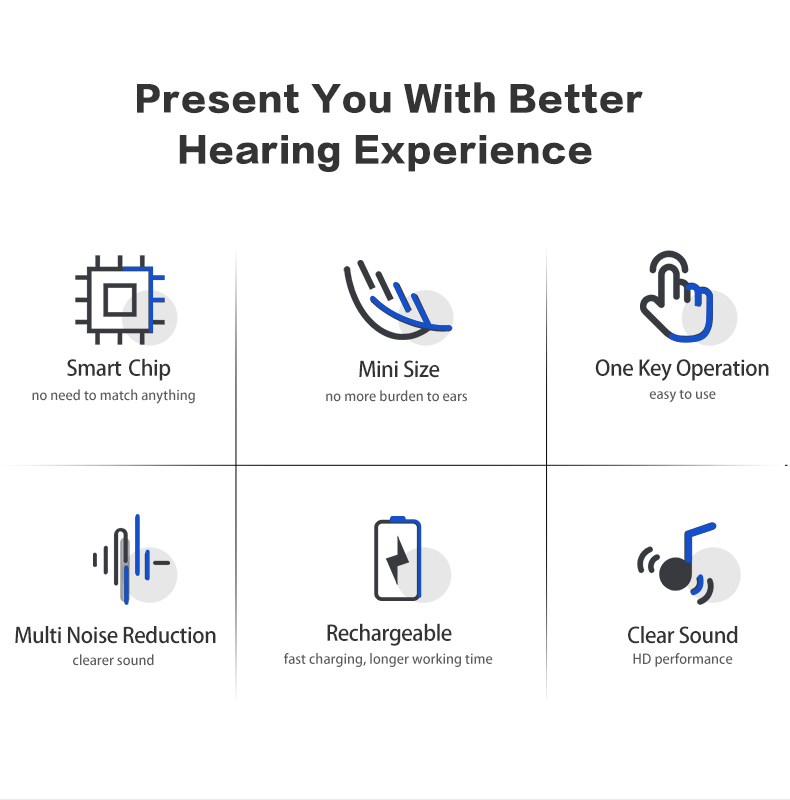 Present You With Better Hearing Experience

Smart Chip
no need to match anything

Mini Size
no more burden to ears

One Key Operation
easy to use

Multi Noise Reduction
clearer sound

Rechargeable
fast charging, longer working time

Clear Sound
HD performance